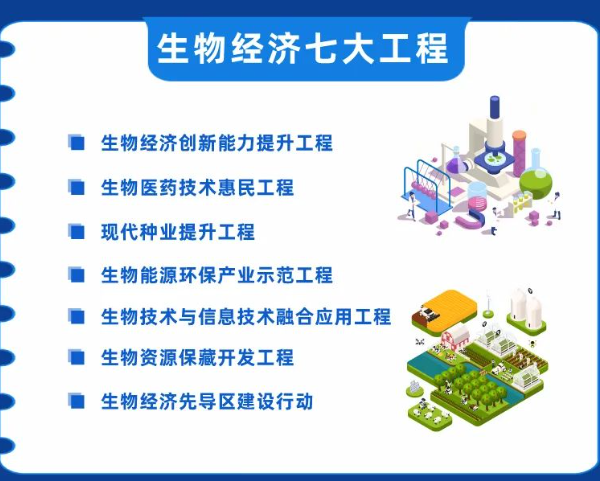 生物经济七大工程

生物经济创新能力提升工程

生物医药技术惠民工程

现代种业提升工程

生物能源环保产业示范工程

生物技术与信息技术融合应用工程

生物资源保藏开发工程

生物经济先导区建设行动